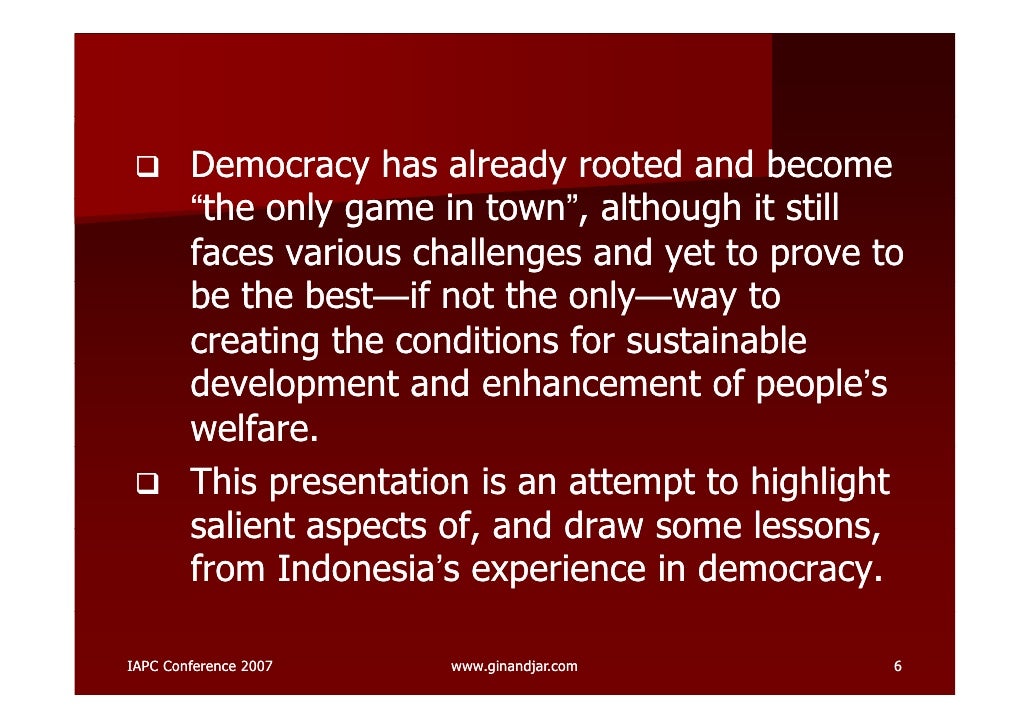 ❑ Democracy has already rooted and become “the only game in town”, although it still faces various challenges and yet to prove to be the best—if not the only—way to creating the conditions for sustainable development and enhancement of people’s welfare.

❑ This presentation is an attempt to highlight salient aspects of, and draw some lessons, from Indonesia’s experience in democracy.

IAPC Conference 2007 www.ginandjar.com 6